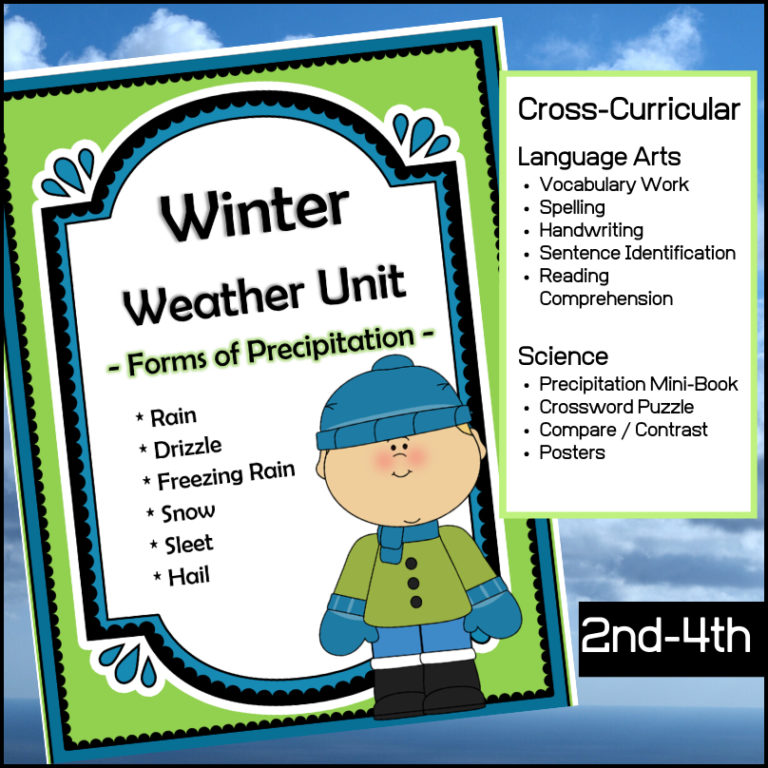 Winter
Weather Unit
- Forms of Precipitation -

* Rain
* Drizzle
* Freezing Rain
* Snow
* Sleet
* Hail

Cross-Curricular

Language Arts
• Vocabulary Work
• Spelling
• Handwriting
• Sentence Identification
• Reading Comprehension

Science
• Precipitation Mini-Book
• Crossword Puzzle
• Compare / Contrast
• Posters

2nd-4th